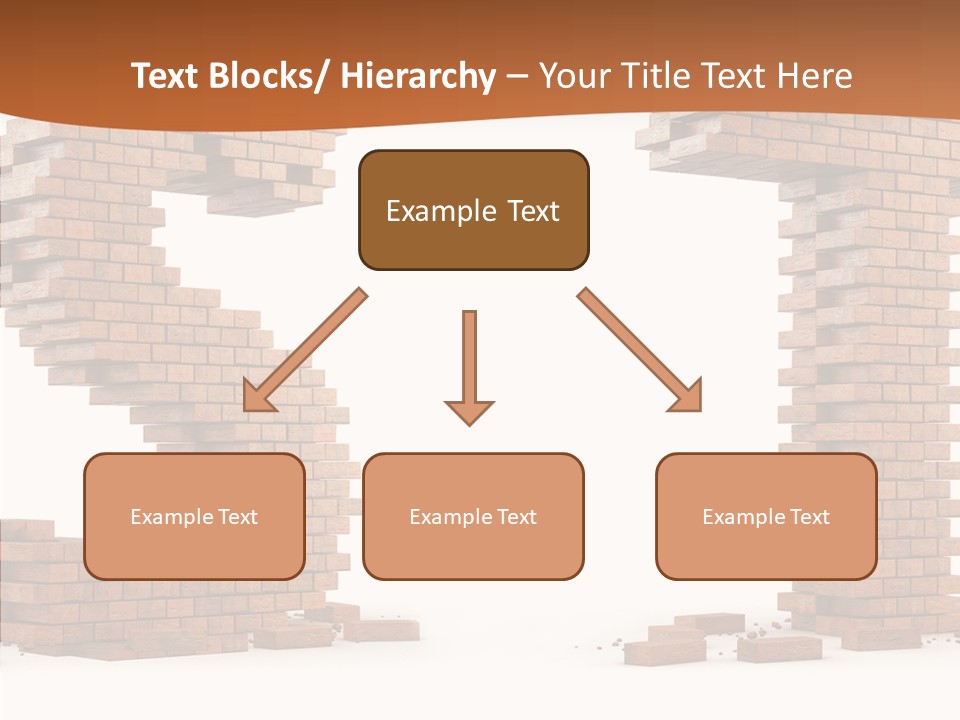 Text Blocks/ Hierarchy – Your Title Text Here

Example Text

Example Text

Example Text

Example Text